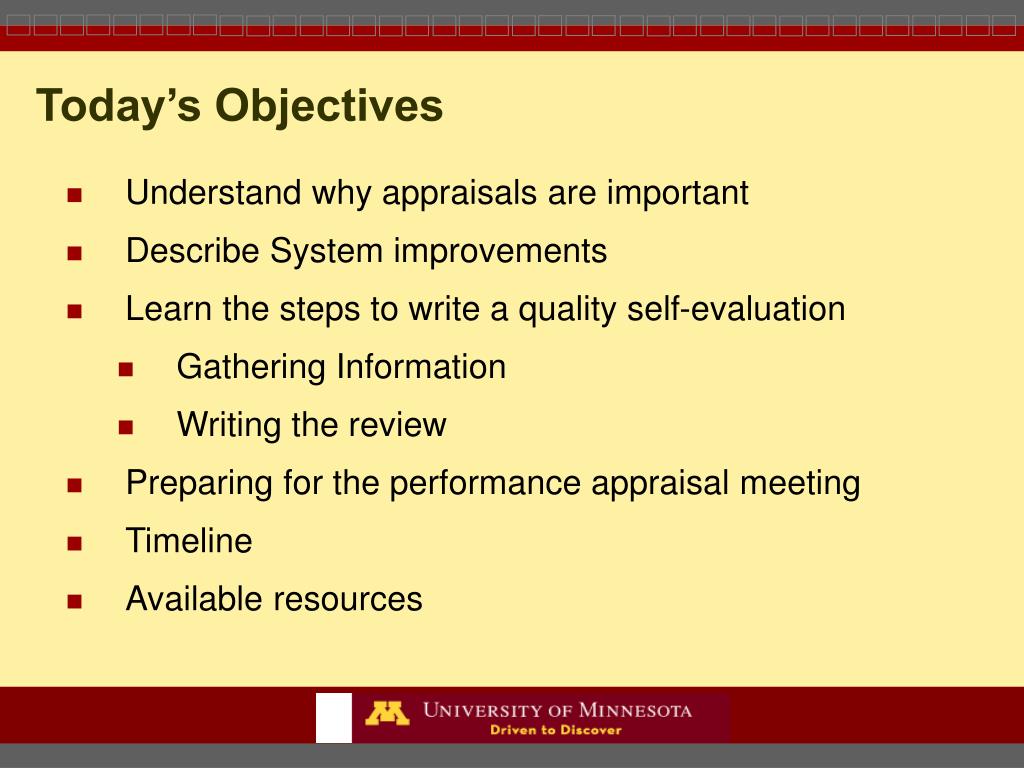 Today's Objectives

- Understand why appraisals are important
- Describe System improvements
- Learn the steps to write a quality self-evaluation
  - Gathering Information
  - Writing the review
- Preparing for the performance appraisal meeting
- Timeline
- Available resources

M UNIVERSITY OF MINNESOTA
Driven to Discover